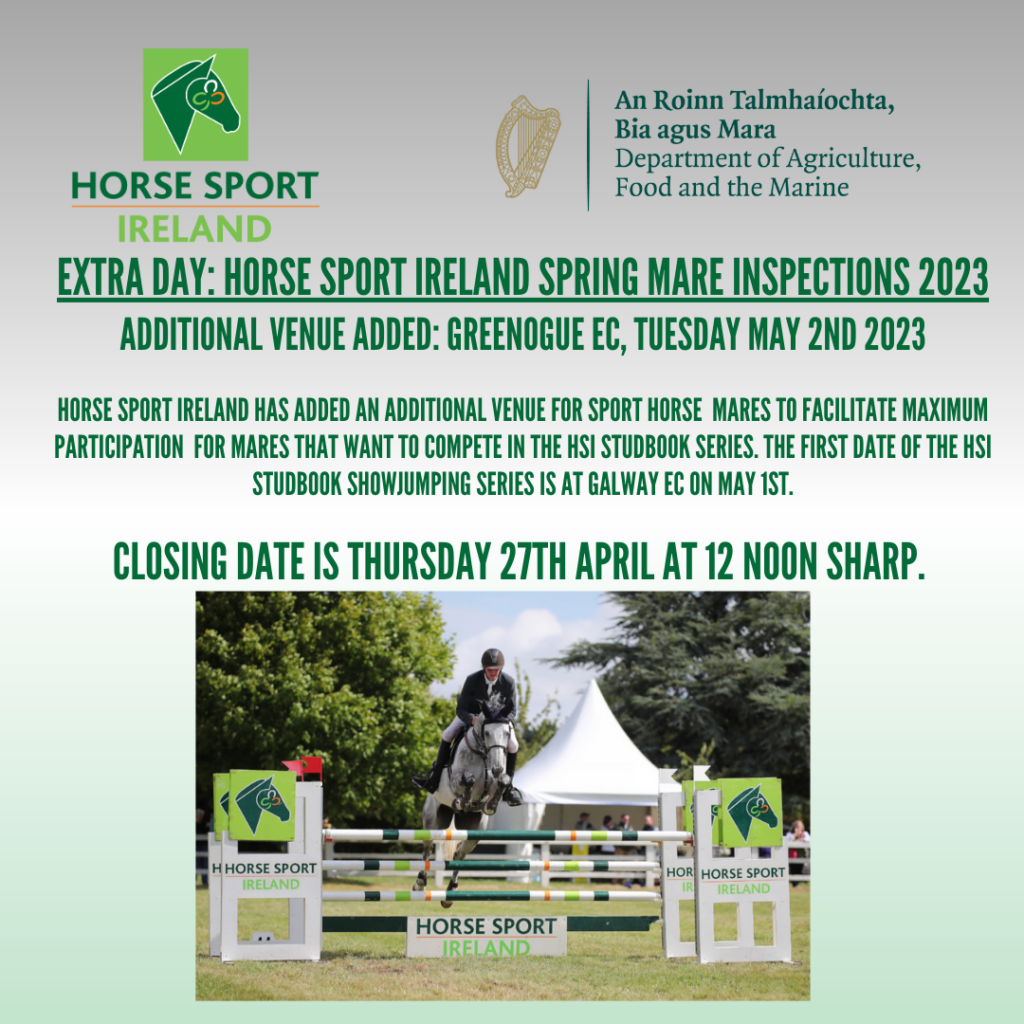 HORSE SPORT IRELAND

An Roinn Talmhaíochta, Bia agus Mara
Department of Agriculture, Food and the Marine

EXTRA DAY: HORSE SPORT IRELAND SPRING MARE INSPECTIONS 2023

ADDITIONAL VENUE ADDED: GREENOGUE EC, TUESDAY MAY 2ND 2023

HORSE SPORT IRELAND HAS ADDED AN ADDITIONAL VENUE FOR SPORT HORSE MARES TO FACILITATE MAXIMUM PARTICIPATION FOR MARES THAT WANT TO COMPETE IN THE HSI STUDBOOK SERIES. THE FIRST DATE OF THE HSI STUDBOOK SHOWJUMPING SERIES IS AT GALWAY EC ON MAY 1ST.

CLOSING DATE IS THURSDAY 27TH APRIL AT 12 NOON SHARP.

HORSE SPORT IRELAND

HORSE SPORT IRELAND

HORSE SPORT IRELAND

HORSE SPORT IRELAND